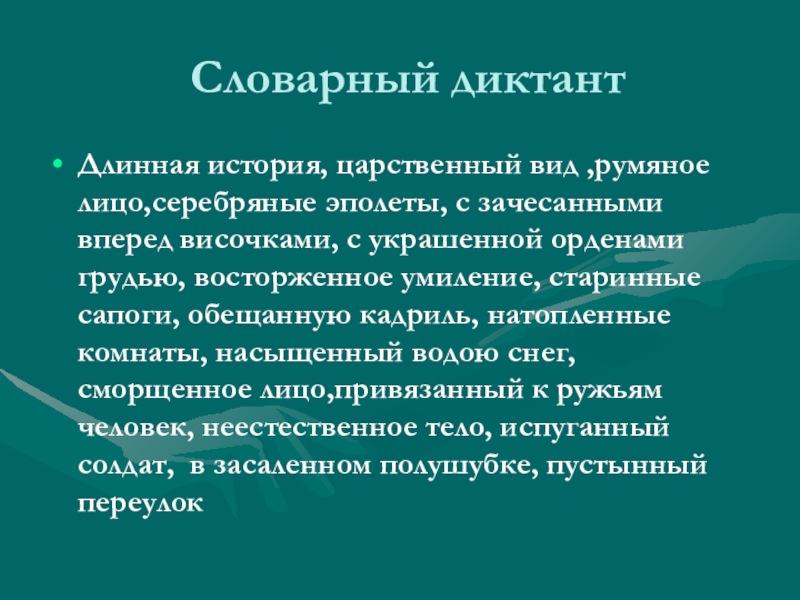 Словарный диктант

• Длинная история, царственный вид ,румяное лицо,серебряные эполеты, с зачесанными вперед височками, с украшенной орденами грудью, восторженное умиление, старинные сапоги, обещанную кадриль, натопленные комнаты, насыщенный водою снег, сморщенное лицо,привязанный к ружьям человек, неестественное тело, испуганный солдат,  в засаленном полушубке, пустынный переулок